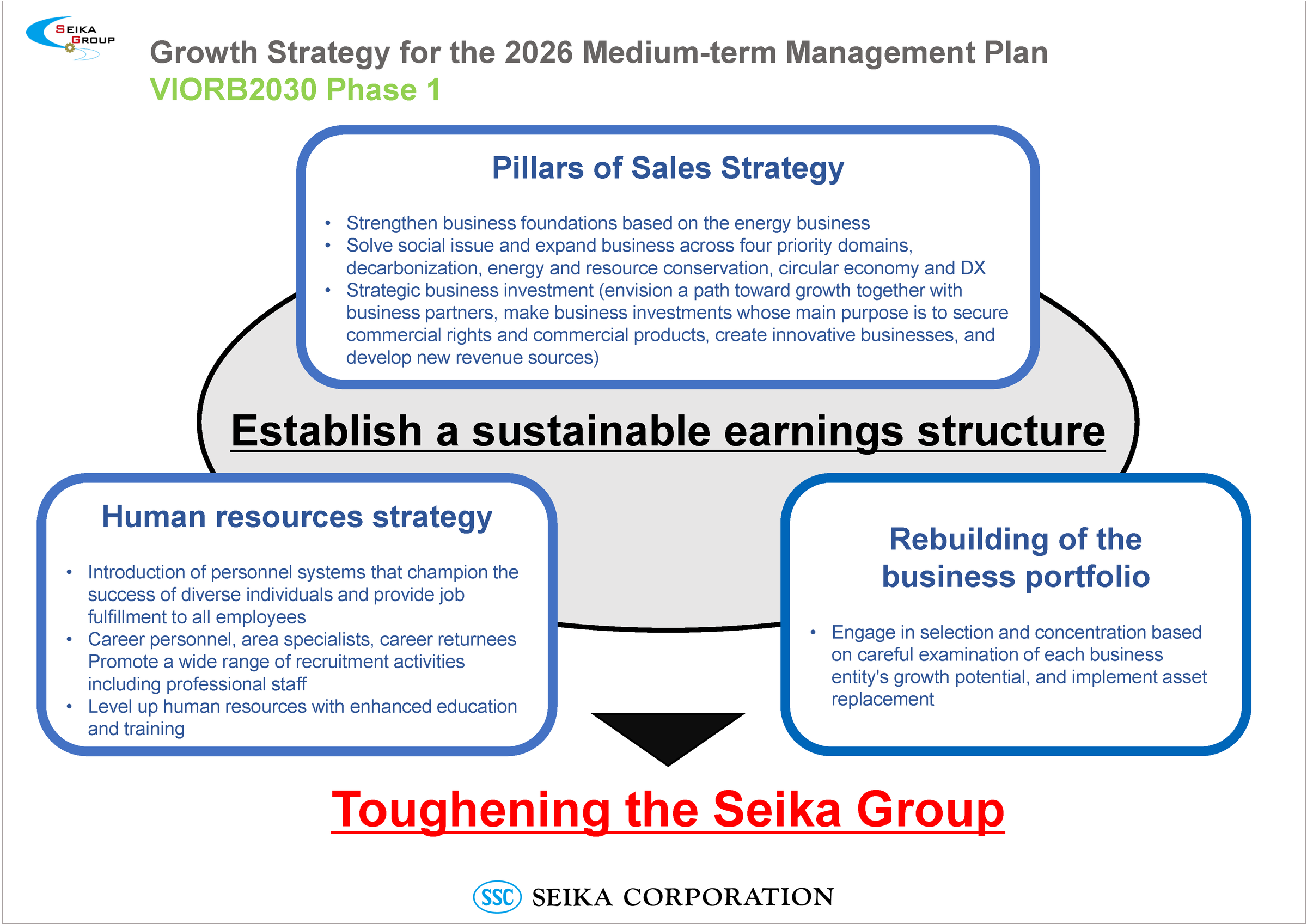 SEIKA GROUP

Growth Strategy for the 2026 Medium-term Management Plan
VIORB2030 Phase 1

Pillars of Sales Strategy

• Strengthen business foundations based on the energy business
• Solve social issue and expand business across four priority domains, decarbonization, energy and resource conservation, circular economy and DX
• Strategic business investment (envision a path toward growth together with business partners, make business investments whose main purpose is to secure commercial rights and commercial products, create innovative businesses, and develop new revenue sources)

Establish a sustainable earnings structure

Human resources strategy

• Introduction of personnel systems that champion the success of diverse individuals and provide job fulfillment to all employees
• Career personnel, area specialists, career returnees Promote a wide range of recruitment activities including professional staff
• Level up human resources with enhanced education and training

Rebuilding of the business portfolio

• Engage in selection and concentration based on careful examination of each business entity's growth potential, and implement asset replacement

Toughening the Seika Group

SSC SEIKA CORPORATION